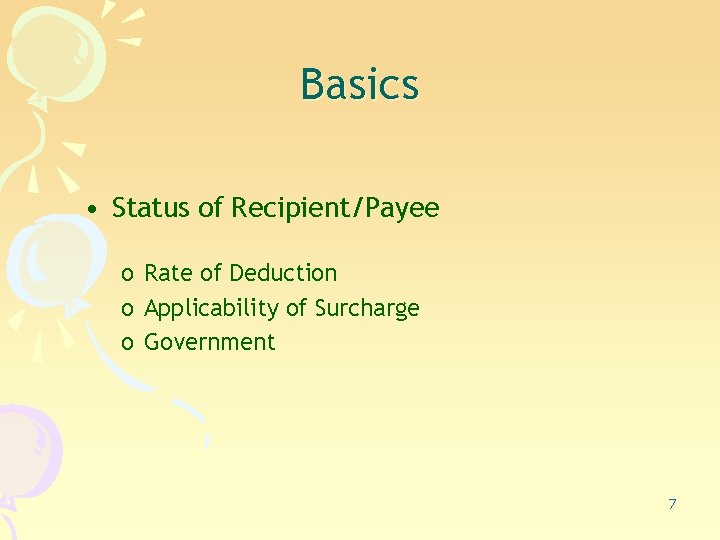 Basics

• Status of Recipient/Payee

o Rate of Deduction
o Applicability of Surcharge
o Government

7